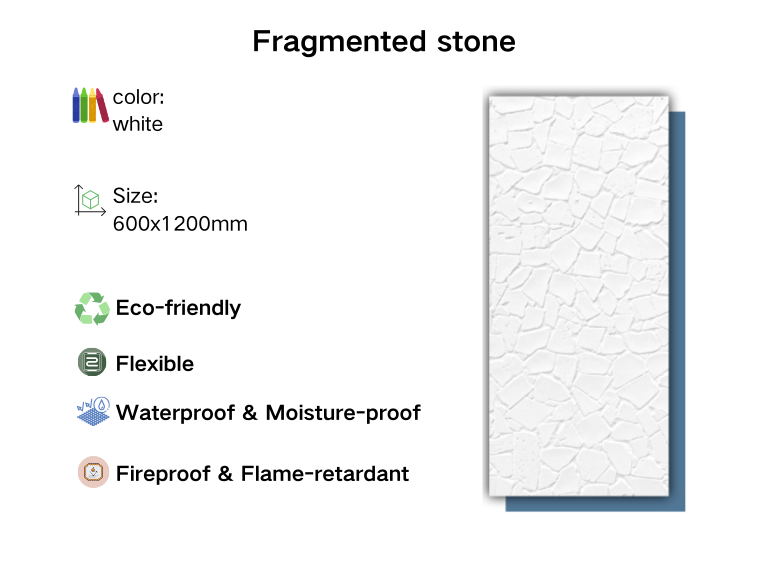 Fragmented stone

color:
white

Size:
600x1200mm

Eco-friendly

Flexible

Waterproof & Moisture-proof

Fireproof & Flame-retardant